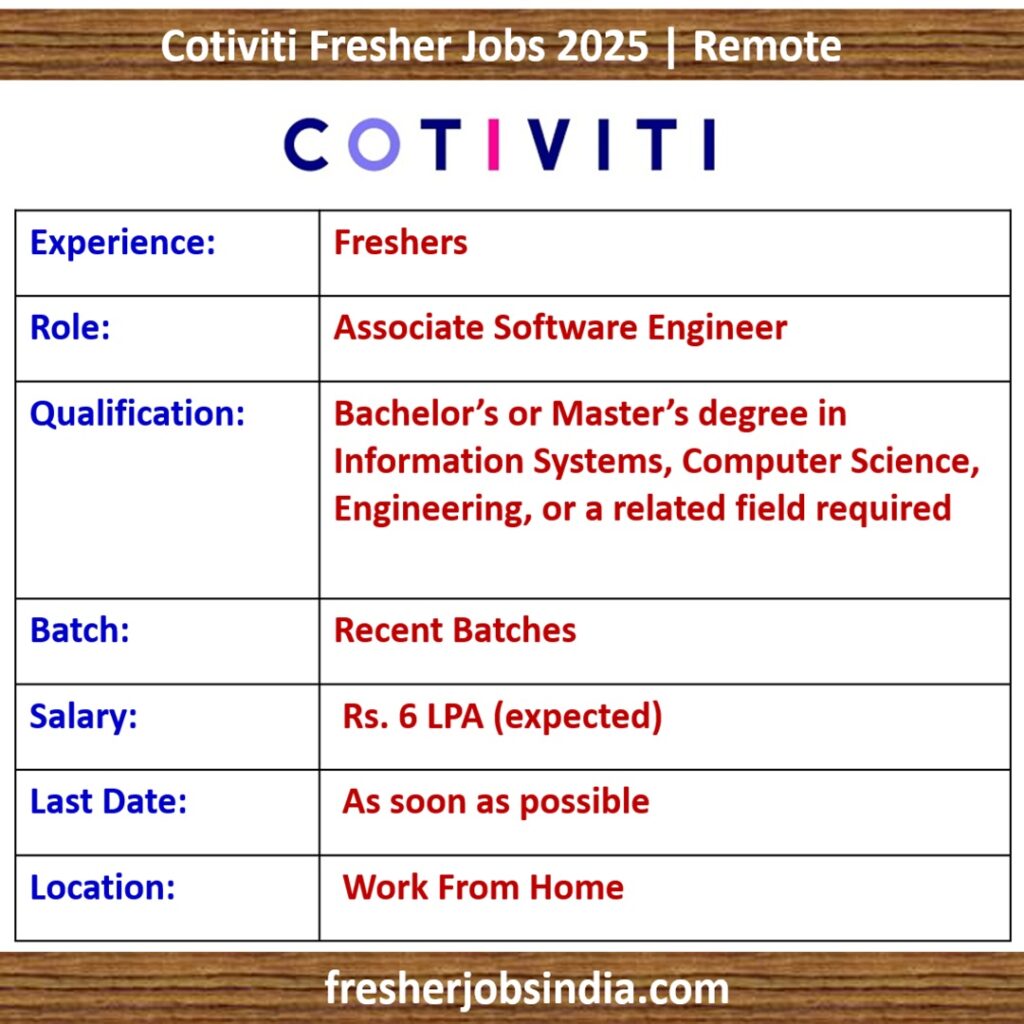 Cotiviti Fresher Jobs 2025 | Remote

COTIVITI

| Experience: | Freshers |
|---|---|
| Role: | Associate Software Engineer |
| Qualification: | Bachelor's or Master's degree in Information Systems, Computer Science, Engineering, or a related field required |
| Batch: | Recent Batches |
| Salary: | Rs. 6 LPA (expected) |
| Last Date: | As soon as possible |
| Location: | Work From Home |

fresherjobsindia.com